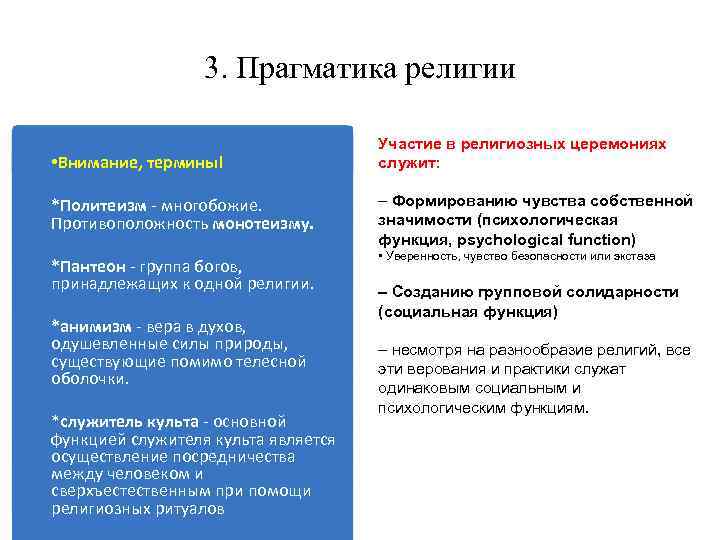 3. Прагматика религии

•Внимание, термины!

*Политеизм - многобожие. Противоположность монотеизму.

*Пантеон - группа богов, принадлежащих к одной религии.

*анимизм - вера в духов, одушевленные силы природы, существующие помимо телесной оболочки.

*служитель культа - основной функцией служителя культа является осуществление посредничества между человеком и сверхъестественным при помощи религиозных ритуалов

Участие в религиозных церемониях служит:

– Формированию чувства собственной значимости (психологическая функция, psychological function)
• Уверенность, чувство безопасности или экстаза

– Созданию групповой солидарности (социальная функция)

– несмотря на разнообразие религий, все эти верования и практики служат одинаковым социальным и психологическим функциям.